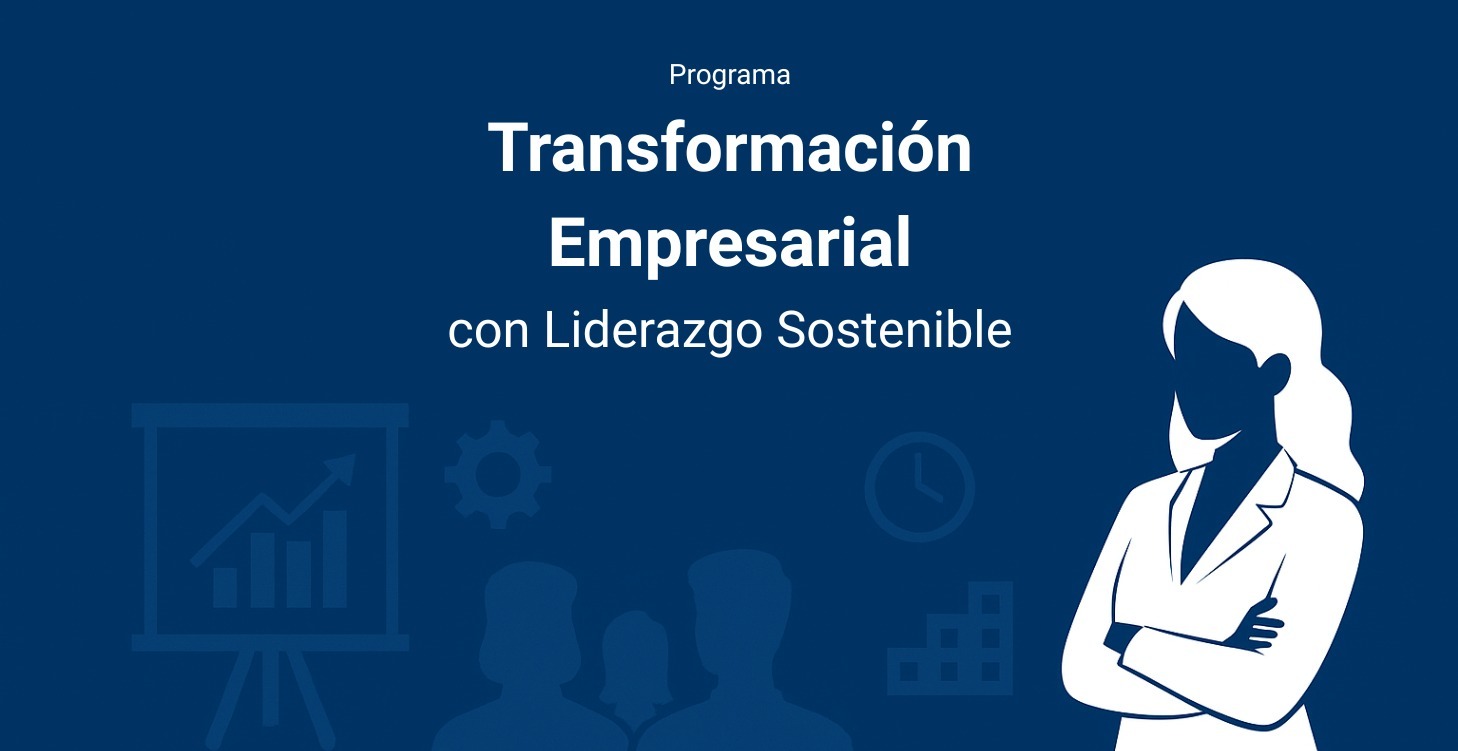 Programa

Transformación Empresarial

con Liderazgo Sostenible